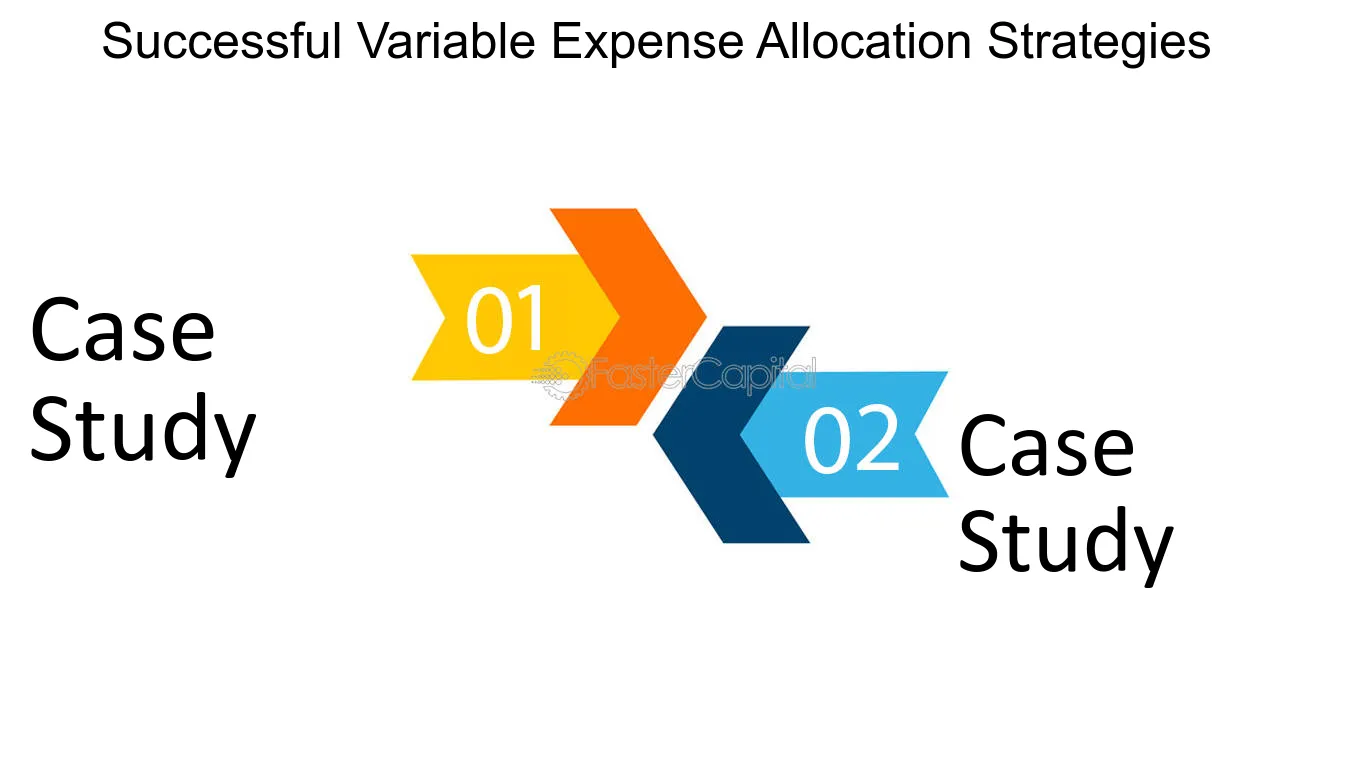 Successful Variable Expense Allocation Strategies

Case
Study

01

02

Case
Study

FasterCapital